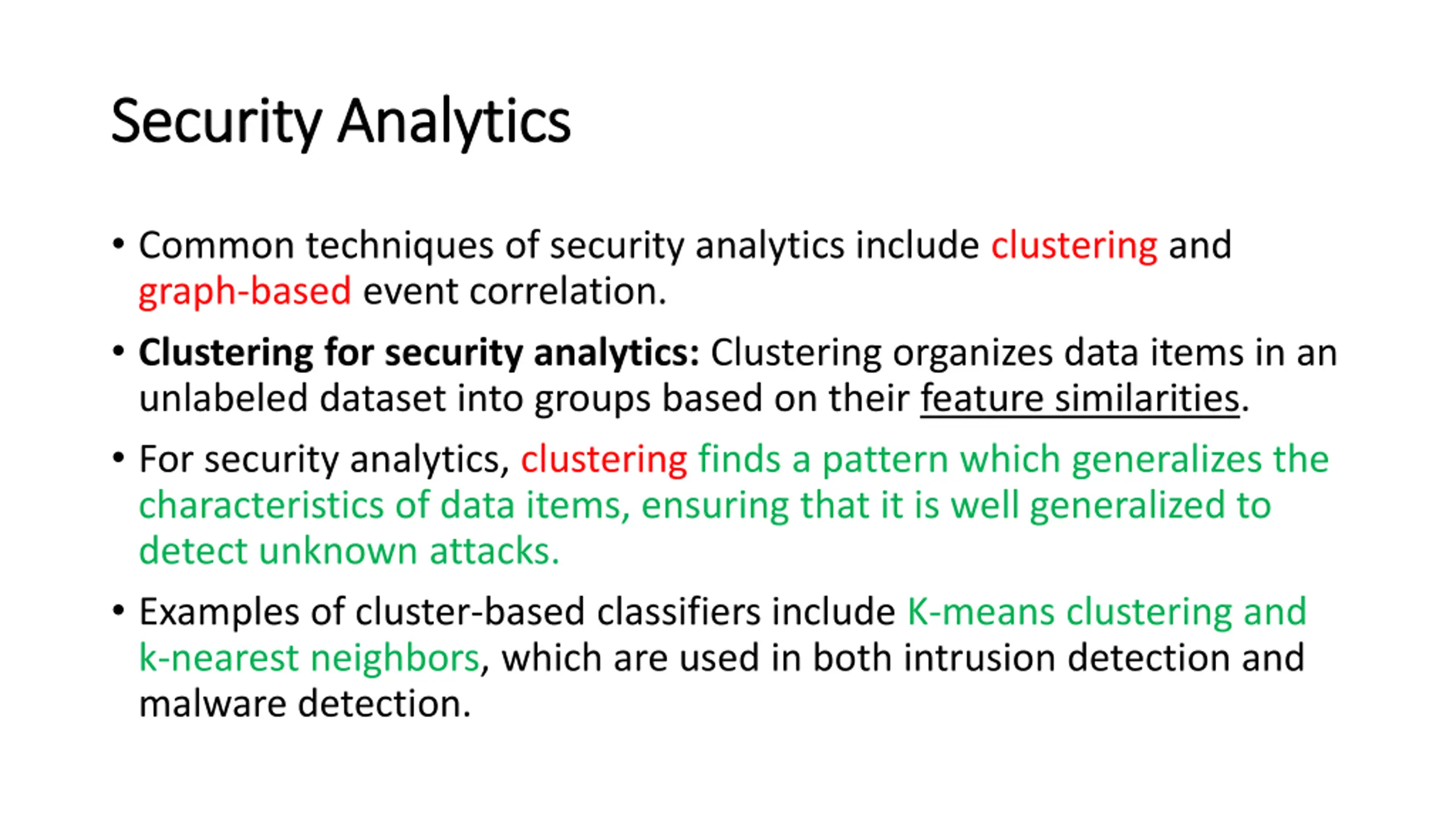 Security Analytics

• Common techniques of security analytics include clustering and graph-based event correlation.

• Clustering for security analytics: Clustering organizes data items in an unlabeled dataset into groups based on their feature similarities.

• For security analytics, clustering finds a pattern which generalizes the characteristics of data items, ensuring that it is well generalized to detect unknown attacks.

• Examples of cluster-based classifiers include K-means clustering and k-nearest neighbors, which are used in both intrusion detection and malware detection.